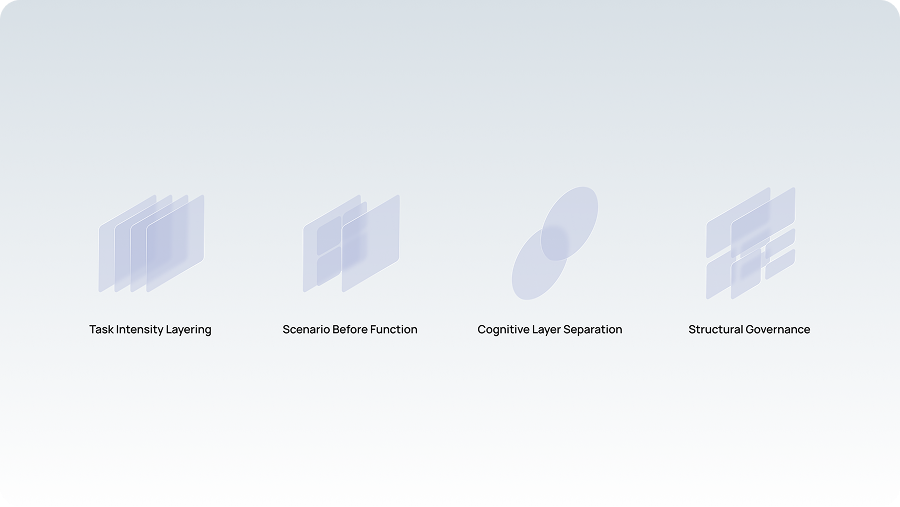 Task Intensity Layering

Scenario Before Function

Cognitive Layer Separation

Structural Governance